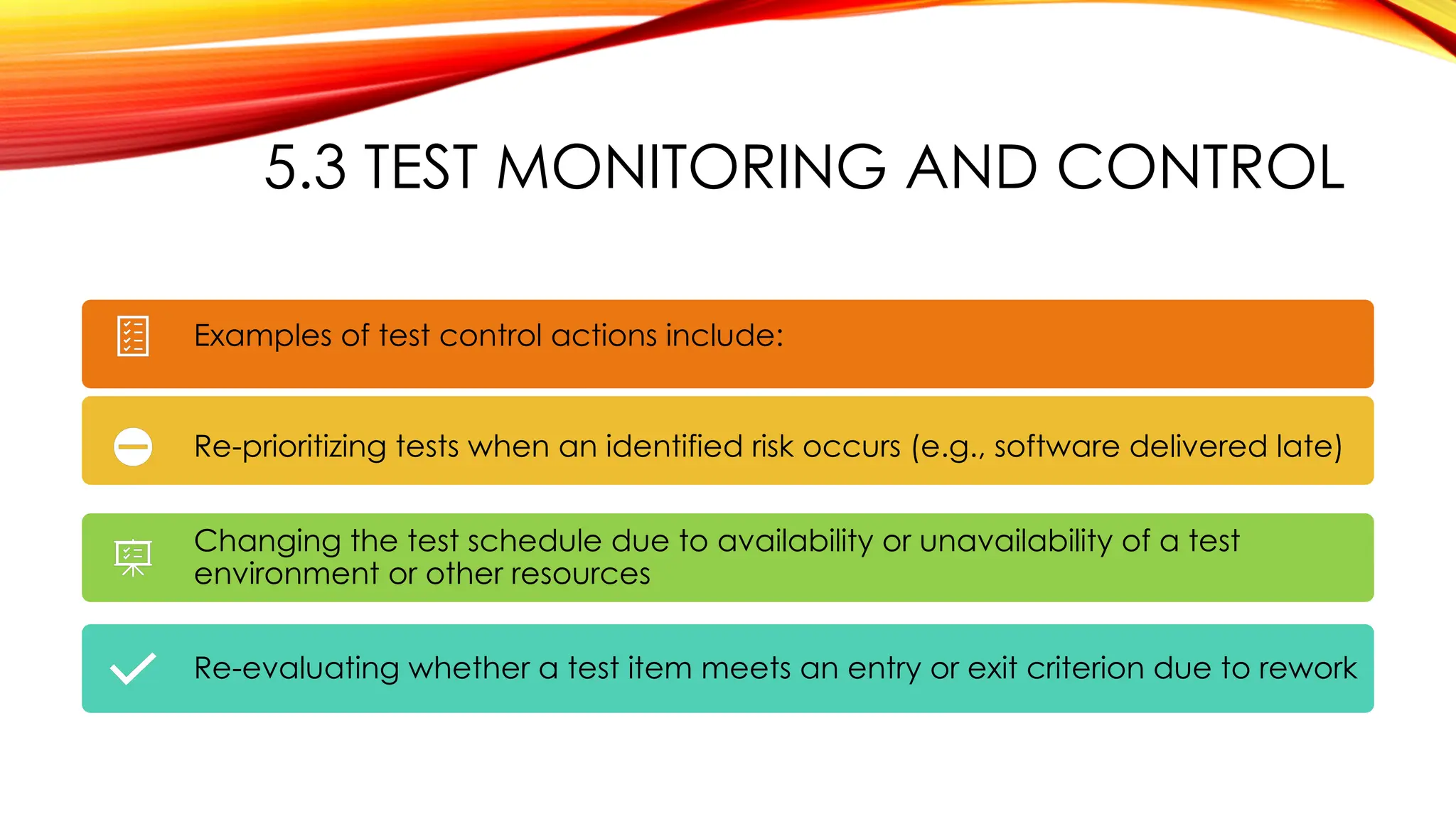 5.3 TEST MONITORING AND CONTROL

Examples of test control actions include:

Re-prioritizing tests when an identified risk occurs (e.g., software delivered late)

Changing the test schedule due to availability or unavailability of a test environment or other resources

Re-evaluating whether a test item meets an entry or exit criterion due to rework